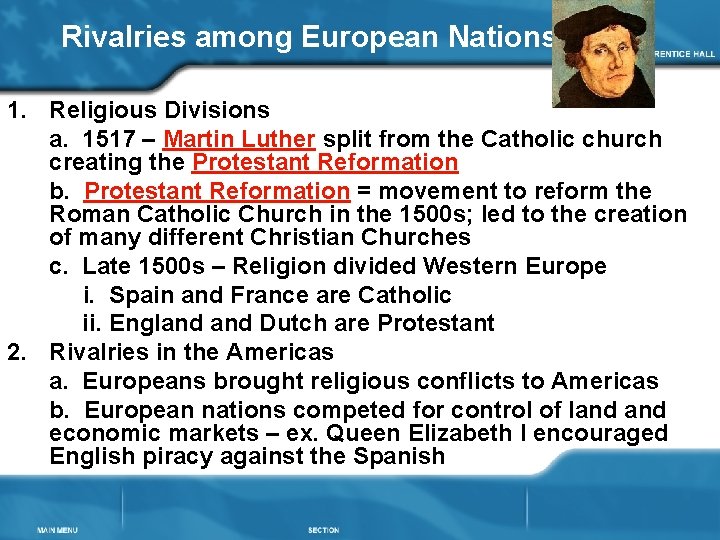 Rivalries among European Nations

RENTICE HALL

1. Religious Divisions

a. 1517 – Martin Luther split from the Catholic church creating the Protestant Reformation

b. Protestant Reformation = movement to reform the Roman Catholic Church in the 1500s; led to the creation of many different Christian Churches

c. Late 1500s – Religion divided Western Europe

i. Spain and France are Catholic

ii. England and Dutch are Protestant

2. Rivalries in the Americas

a. Europeans brought religious conflicts to Americas

b. European nations competed for control of land and economic markets – ex. Queen Elizabeth I encouraged English piracy against the Spanish

MAIN MENU

SECTION